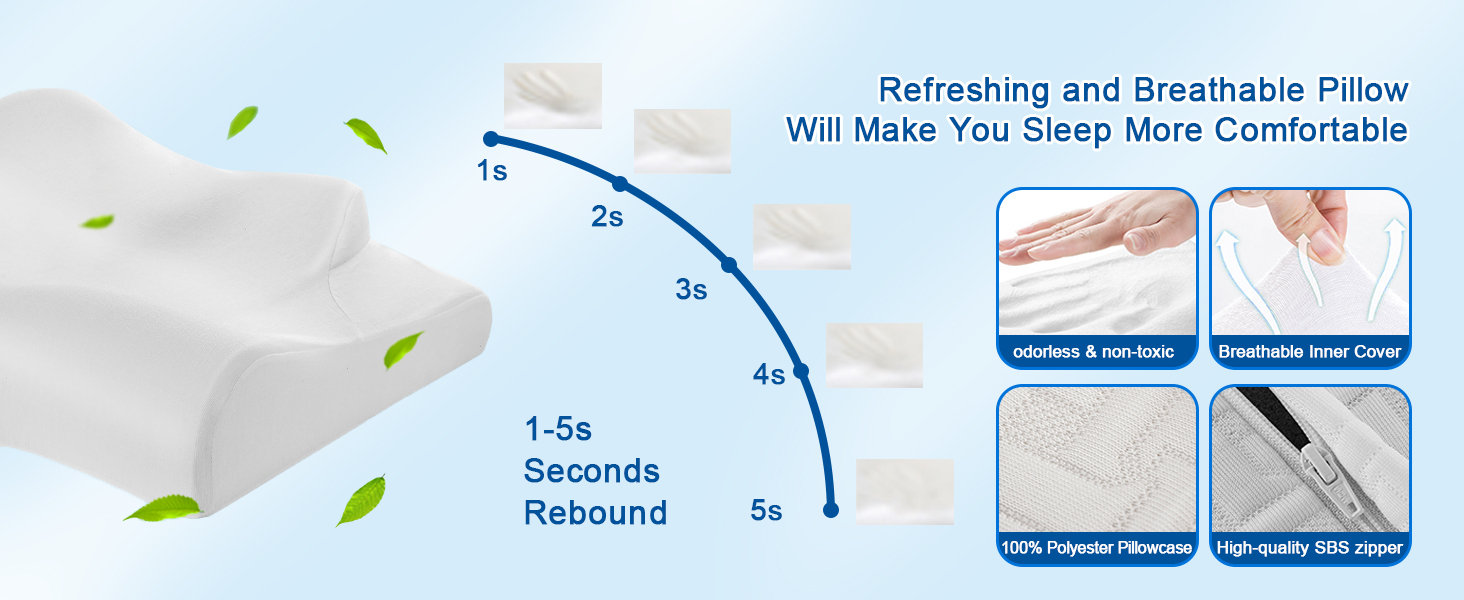 Refreshing and Breathable Pillow
Will Make You Sleep More Comfortable

1s
2s
3s
4s
5s

1-5s
Seconds
Rebound

odorless & non-toxic
Breathable Inner Cover
100% Polyester Pillowcase
High-quality SBS zipper